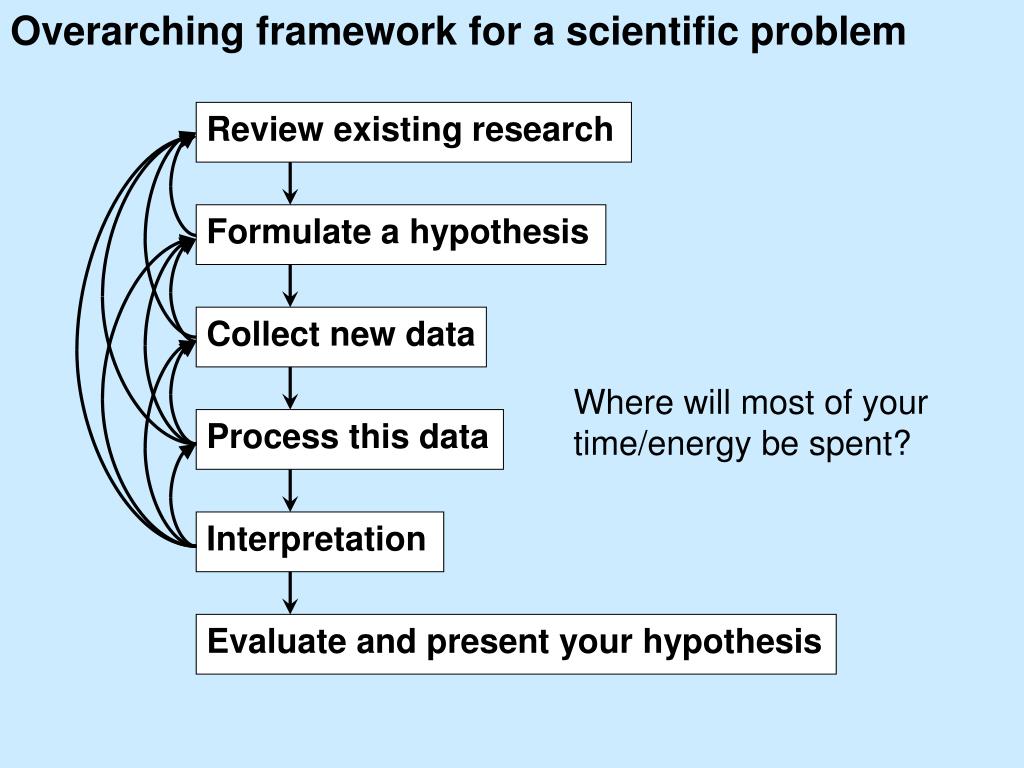 Overarching framework for a scientific problem

Review existing research

Formulate a hypothesis

Collect new data

Process this data

Interpretation

Evaluate and present your hypothesis

Where will most of your time/energy be spent?